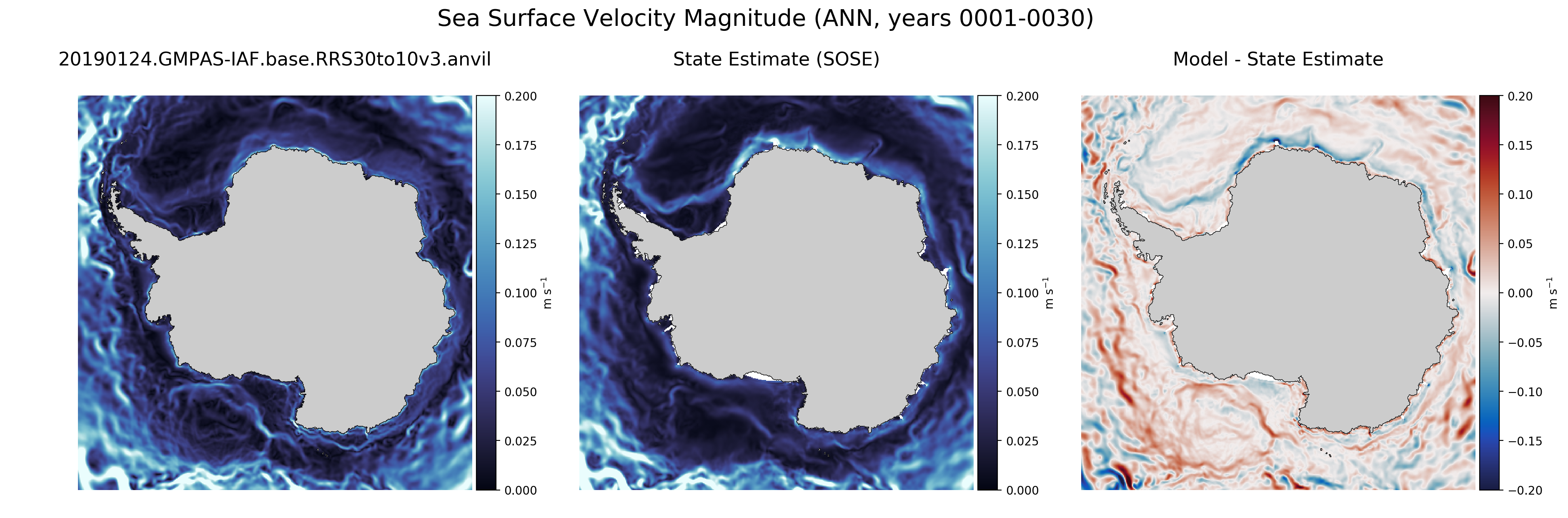 Sea Surface Velocity Magnitude (ANN, years 0001-0030)

20190124.GMPAS-IAF.base.RRS30to10v3.anvil

0.200
0.175
0.150
0.125
0.100
0.075
0.050
0.025
0.000
m s$^{-1}$

State Estimate (SOSE)

0.200
0.175
0.150
0.125
0.100
0.075
0.050
0.025
0.000
m s$^{-1}$

Model - State Estimate

0.20
0.15
0.10
0.05
0.00
−0.05
−0.10
−0.15
−0.20
m s$^{-1}$